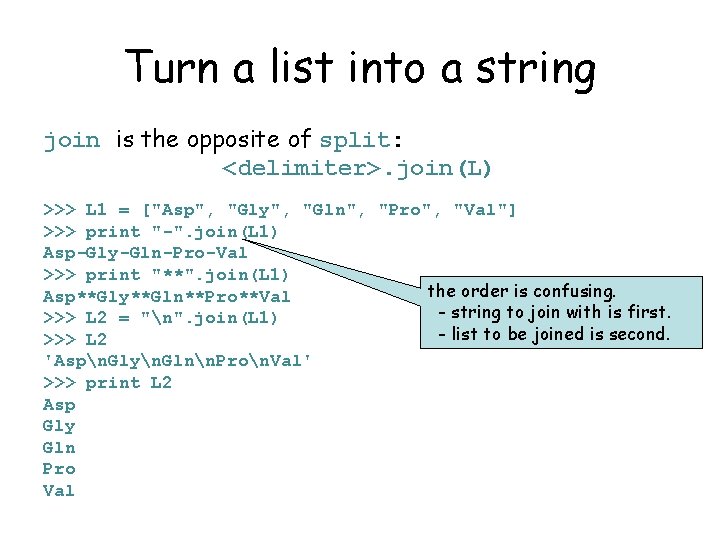 Turn a list into a string

join is the opposite of split:
<delimiter>.join(L)

>>> L1 = ["Asp", "Gly", "Gln", "Pro", "Val"]
>>> print "-".join(L1)
Asp-Gly-Gln-Pro-Val
>>> print "**".join(L1)
Asp**Gly**Gln**Pro**Val
>>> L2 = "\n".join(L1)
>>> L2
'Asp\nGly\nGln\nPro\nVal'
>>> print L2
Asp
Gly
Gln
Pro
Val

the order is confusing.
- string to join with is first.
- list to be joined is second.